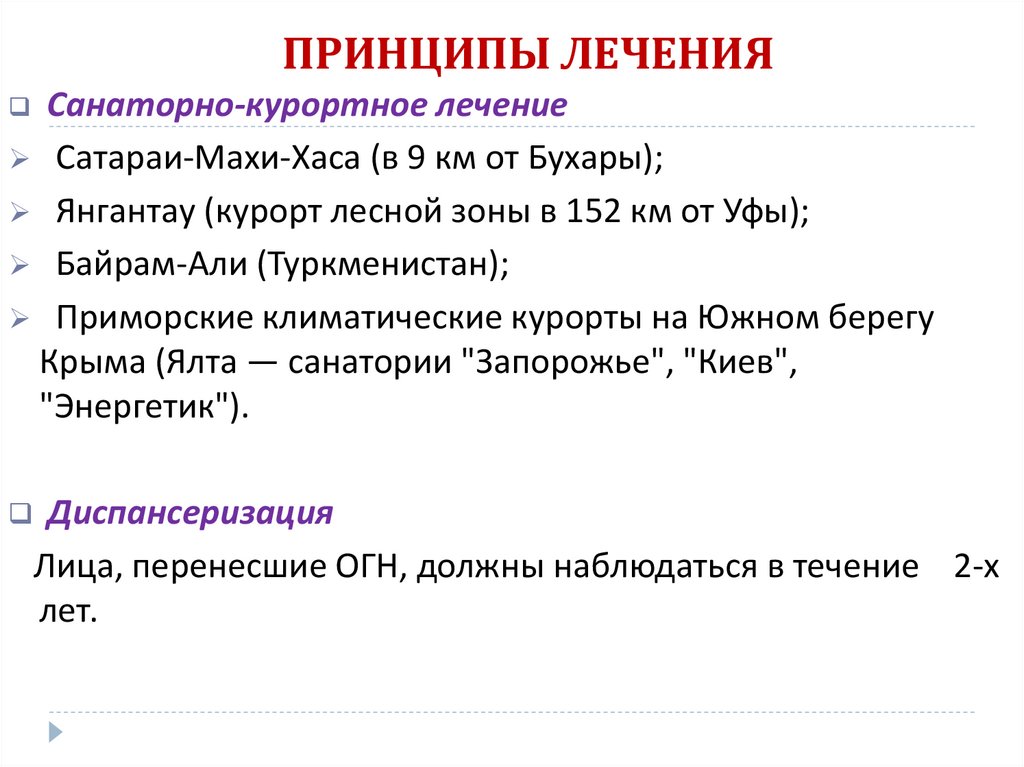 ПРИНЦИПЫ ЛЕЧЕНИЯ

Санаторно-курортное лечение

Сатараи-Махи-Хаса (в 9 км от Бухары);

Янгантау (курорт лесной зоны в 152 км от Уфы);

Байрам-Али (Туркменистан);

Приморские климатические курорты на Южном берегу Крыма (Ялта — санатории "Запорожье", "Киев", "Энергетик").

Диспансеризация

Лица, перенесшие ОГН, должны наблюдаться в течение 2-х лет.